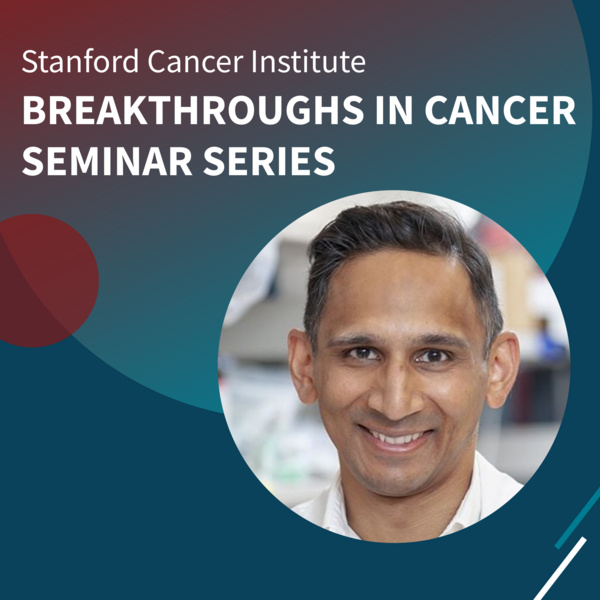 Stanford Cancer Institute
BREAKTHROUGHS IN CANCER SEMINAR SERIES